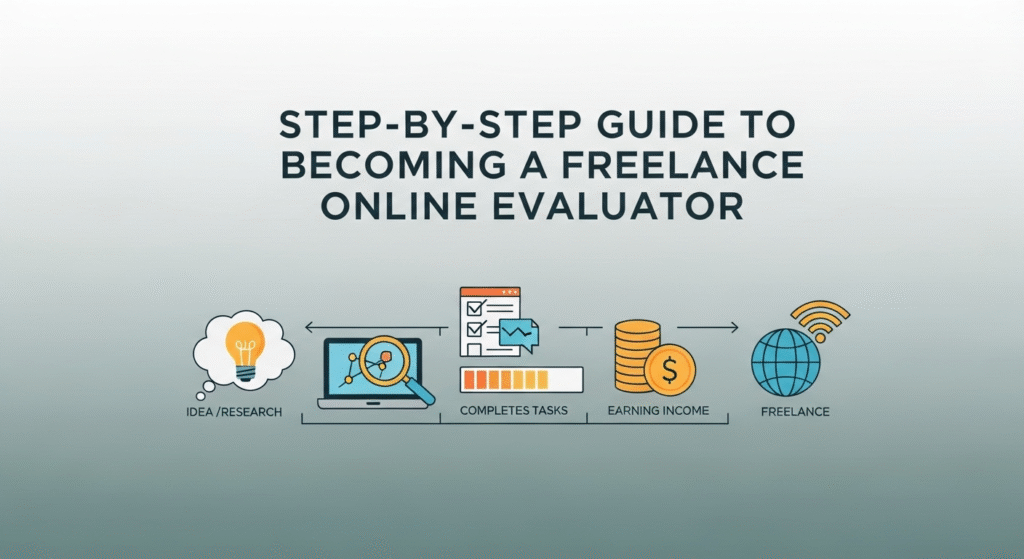 STEP-BY-STEP GUIDE TO BECOMING A FREELANCE ONLINE EVALUATOR

IDEA /RESEARCH

COMPLETES TASKS

EARNING INCOME

FREELANCE